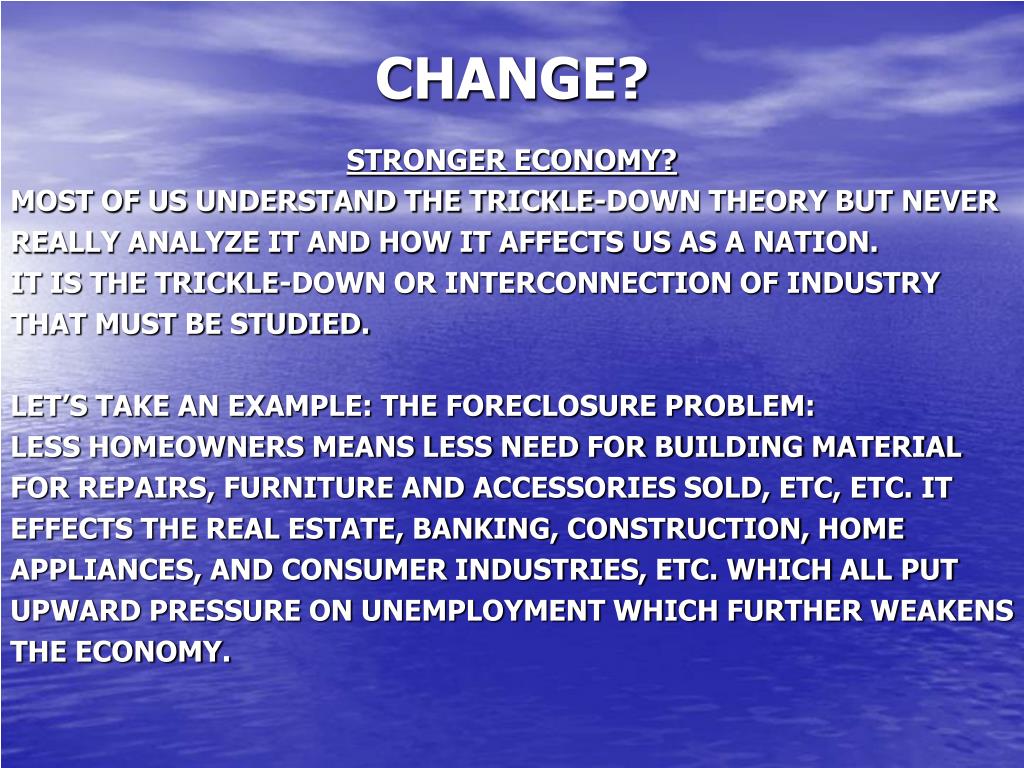 CHANGE?

STRONGER ECONOMY?

MOST OF US UNDERSTAND THE TRICKLE-DOWN THEORY BUT NEVER REALLY ANALYZE IT AND HOW IT AFFECTS US AS A NATION.
IT IS THE TRICKLE-DOWN OR INTERCONNECTION OF INDUSTRY THAT MUST BE STUDIED.

LET'S TAKE AN EXAMPLE: THE FORECLOSURE PROBLEM:
LESS HOMEOWNERS MEANS LESS NEED FOR BUILDING MATERIAL FOR REPAIRS, FURNITURE AND ACCESSORIES SOLD, ETC, ETC. IT EFFECTS THE REAL ESTATE, BANKING, CONSTRUCTION, HOME APPLIANCES, AND CONSUMER INDUSTRIES, ETC. WHICH ALL PUT UPWARD PRESSURE ON UNEMPLOYMENT WHICH FURTHER WEAKENS THE ECONOMY.